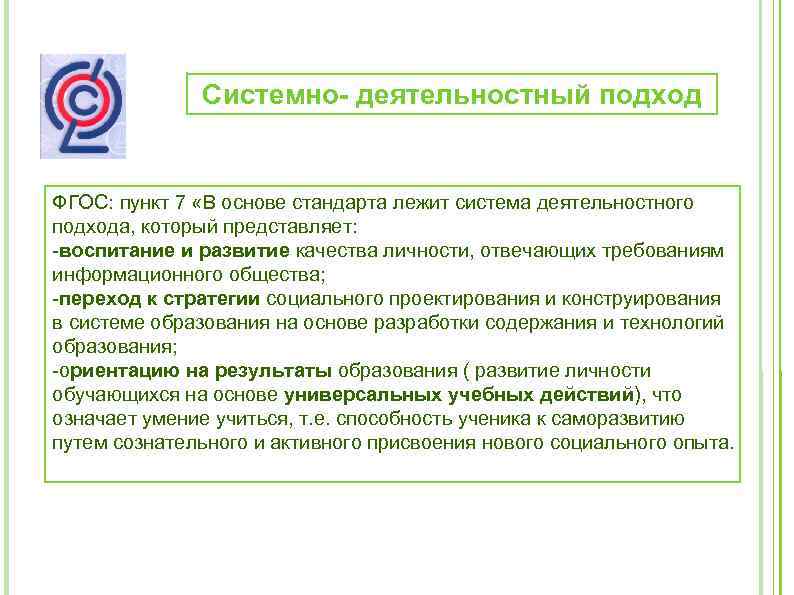 Системно- деятельностный подход

ФГОС: пункт 7 «В основе стандарта лежит система деятельностного подхода, который представляет:
-воспитание и развитие качества личности, отвечающих требованиям информационного общества;
-переход к стратегии социального проектирования и конструирования в системе образования на основе разработки содержания и технологий образования;
-ориентацию на результаты образования ( развитие личности обучающихся на основе универсальных учебных действий), что означает умение учиться, т.е. способность ученика к саморазвитию путем сознательного и активного присвоения нового социального опыта.